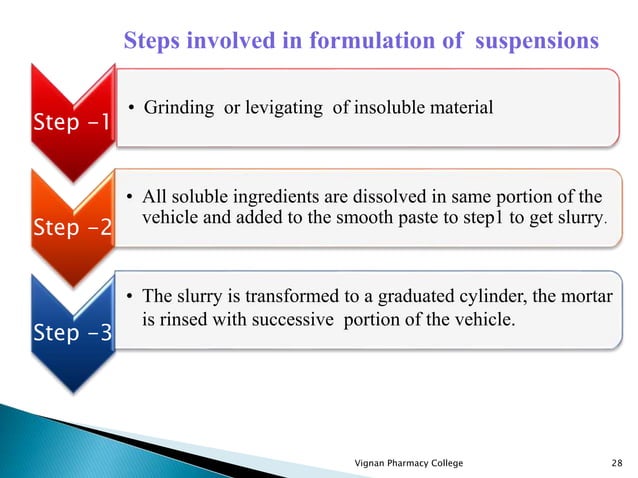 Steps involved in formulation of suspensions

Step -1

• Grinding or levigating of insoluble material

Step -2

• All soluble ingredients are dissolved in same portion of the vehicle and added to the smooth paste to step1 to get slurry.

Step -3

• The slurry is transformed to a graduated cylinder, the mortar is rinsed with successive portion of the vehicle.

Vignan Pharmacy College

28